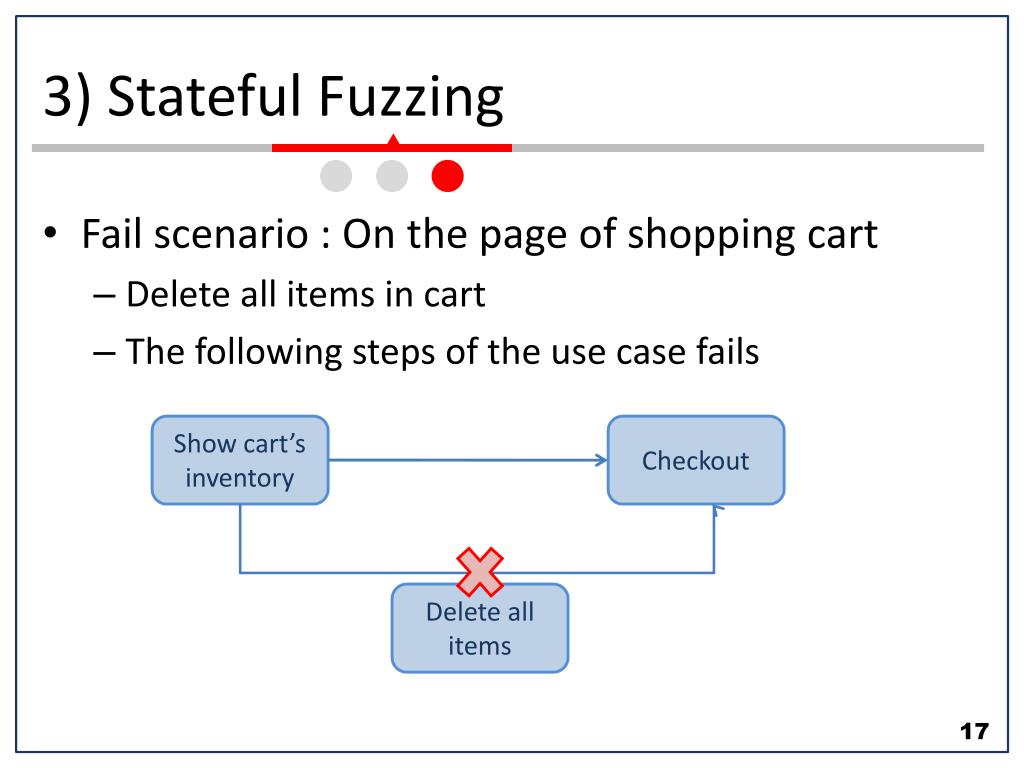 3) Stateful Fuzzing

• Fail scenario : On the page of shopping cart
– Delete all items in cart
– The following steps of the use case fails

Show cart's inventory

Checkout

Delete all items

17